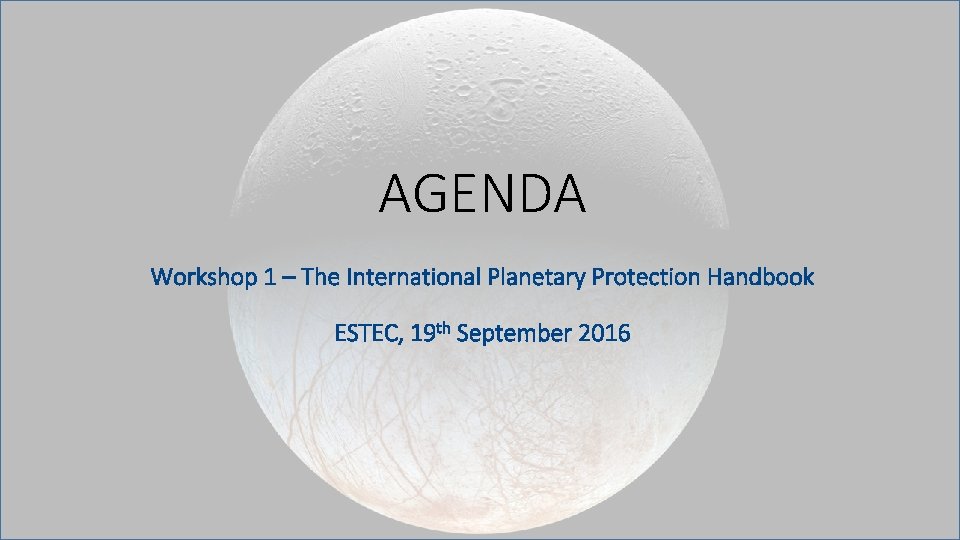 AGENDA

Workshop 1 – The International Planetary Protection Handbook

ESTEC, 19$^{th}$ September 2016